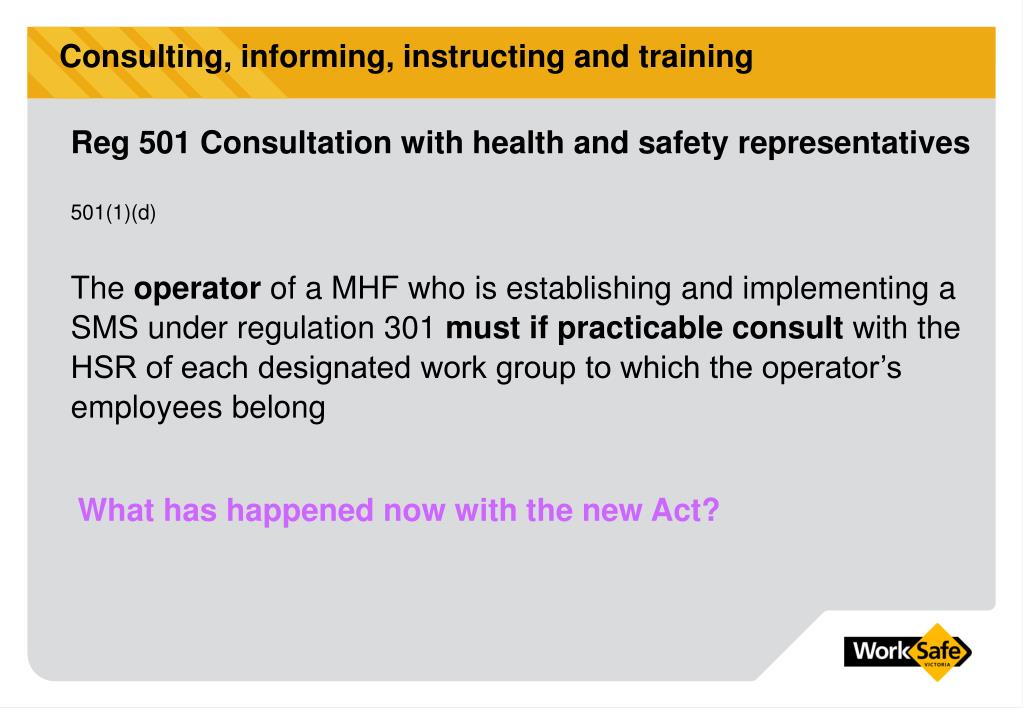 Consulting, informing, instructing and training

Reg 501 Consultation with health and safety representatives

501(1)(d)

The operator of a MHF who is establishing and implementing a SMS under regulation 301 must if practicable consult with the HSR of each designated work group to which the operator's employees belong

What has happened now with the new Act?

WorkSafe VICTORIA